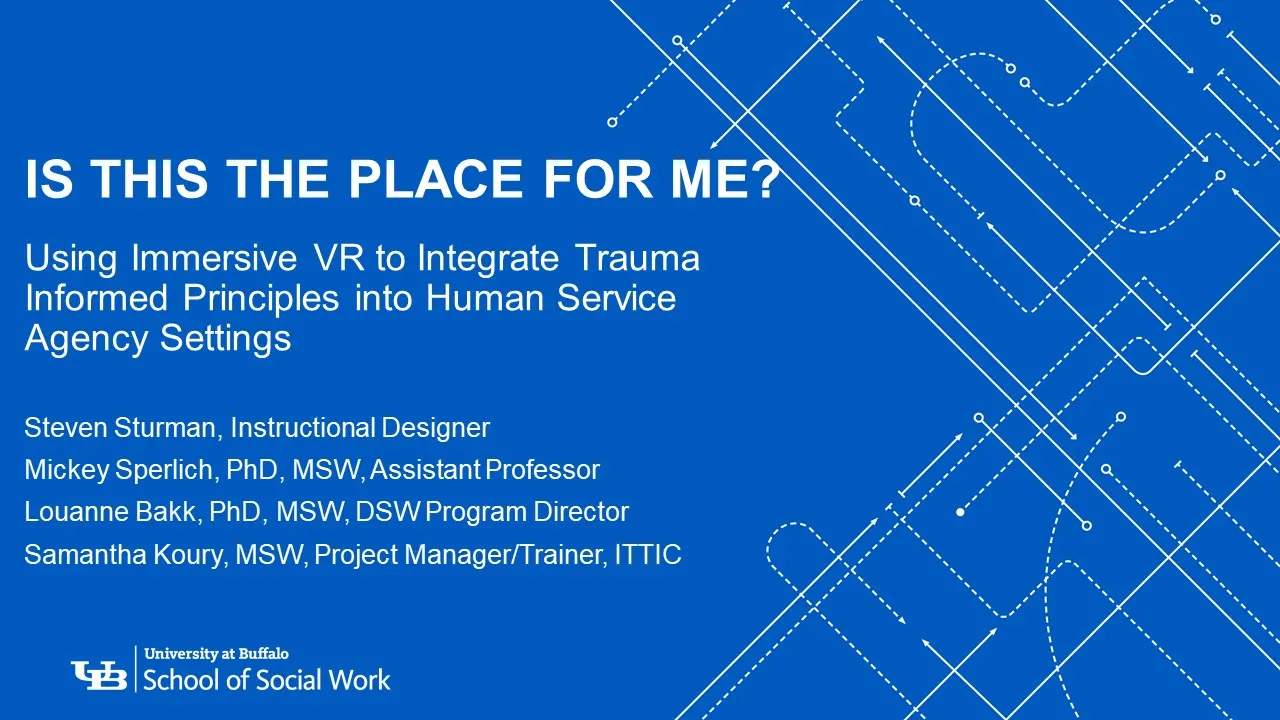 IS THIS THE PLACE FOR ME?

Using Immersive VR to Integrate Trauma Informed Principles into Human Service Agency Settings

Steven Sturman, Instructional Designer

Mickey Sperlich, PhD, MSW, Assistant Professor

Louanne Bakk, PhD, MSW, DSW Program Director

Samantha Koury, MSW, Project Manager/Trainer, ITTIC

UB University at Buffalo
School of Social Work